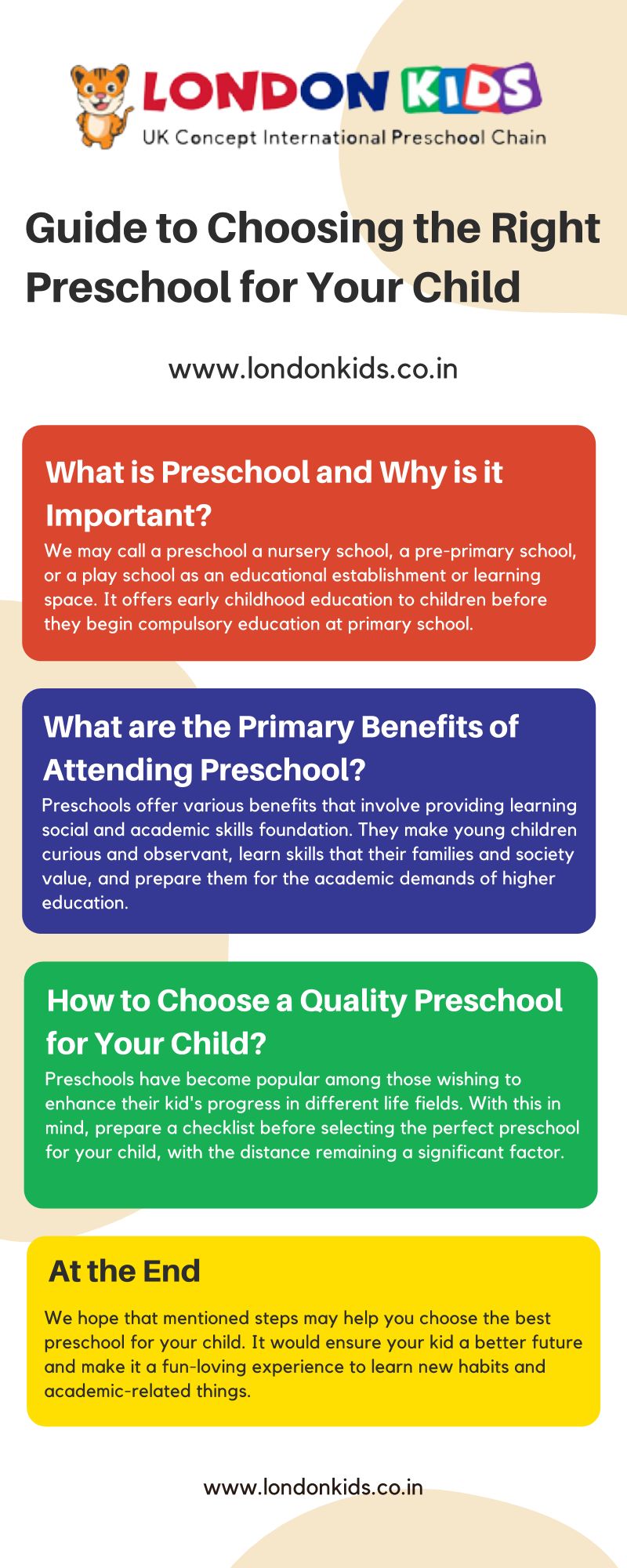 LONDON KIDS
UK Concept International Preschool Chain

Guide to Choosing the Right Preschool for Your Child

www.londonkids.co.in

What is Preschool and Why is it Important?

We may call a preschool a nursery school, a pre-primary school, or a play school as an educational establishment or learning space. It offers early childhood education to children before they begin compulsory education at primary school.

What are the Primary Benefits of Attending Preschool?

Preschools offer various benefits that involve providing learning social and academic skills foundation. They make young children curious and observant, learn skills that their families and society value, and prepare them for the academic demands of higher education.

How to Choose a Quality Preschool for Your Child?

Preschools have become popular among those wishing to enhance their kid's progress in different life fields. With this in mind, prepare a checklist before selecting the perfect preschool for your child, with the distance remaining a significant factor.

At the End

We hope that mentioned steps may help you choose the best preschool for your child. It would ensure your kid a better future and make it a fun-loving experience to learn new habits and academic-related things.

www.londonkids.co.in